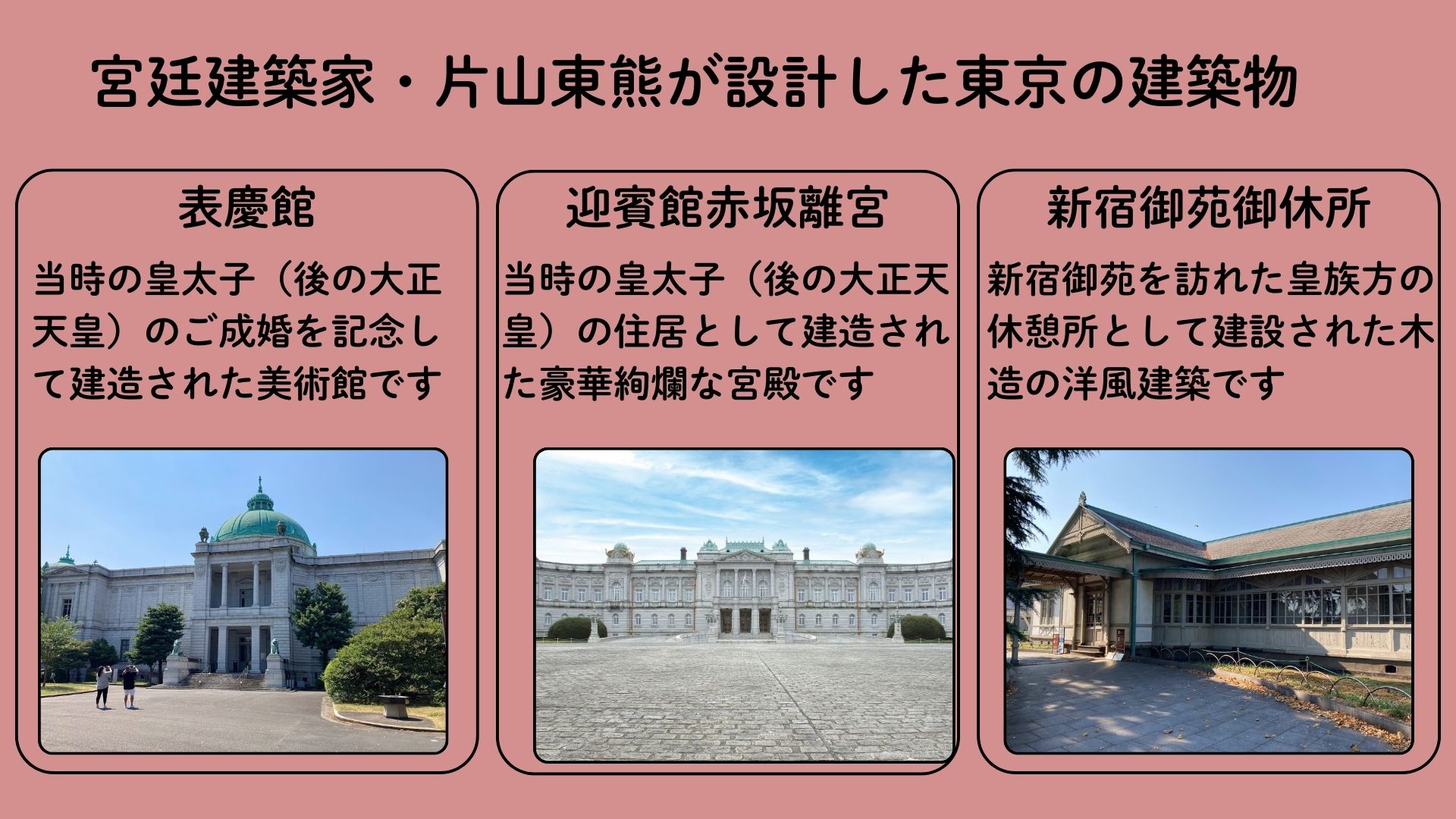 宮廷建築家・片山東熊が設計した東京の建築物

表慶館

当時の皇太子（後の大正天皇）のご成婚を記念して建造された美術館です

迎賓館赤坂離宮

当時の皇太子（後の大正天皇）の住居として建造された豪華絢爛な宮殿です

新宿御苑御休所

新宿御苑を訪れた皇族方の休憩所として建設された木造の洋風建築です